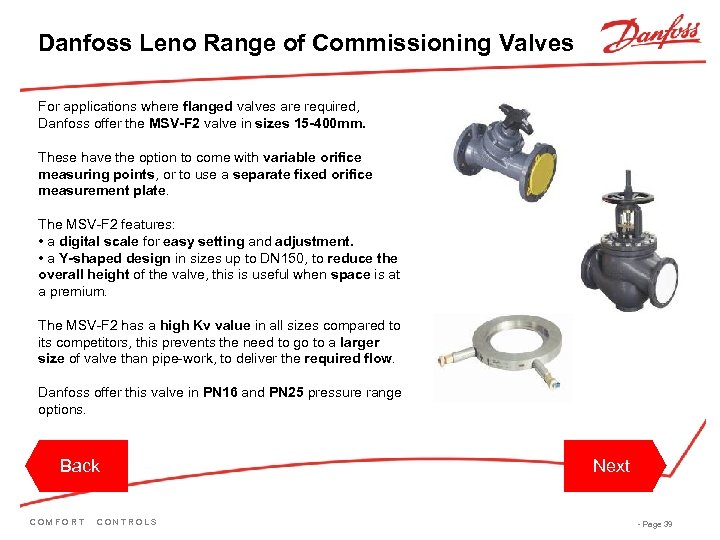 Danfoss Leno Range of Commissioning Valves

Danfoss

For applications where flanged valves are required, Danfoss offer the MSV-F2 valve in sizes 15-400mm.

These have the option to come with variable orifice measuring points, or to use a separate fixed orifice measurement plate.

The MSV-F2 features:
• a digital scale for easy setting and adjustment.
• a Y-shaped design in sizes up to DN150, to reduce the overall height of the valve, this is useful when space is at a premium.

The MSV-F2 has a high Kv value in all sizes compared to its competitors, this prevents the need to go to a larger size of valve than pipe-work, to deliver the required flow.

Danfoss offer this valve in PN16 and PN25 pressure range options.

Back

Next

COMFORT CONTROLS

- Page 39